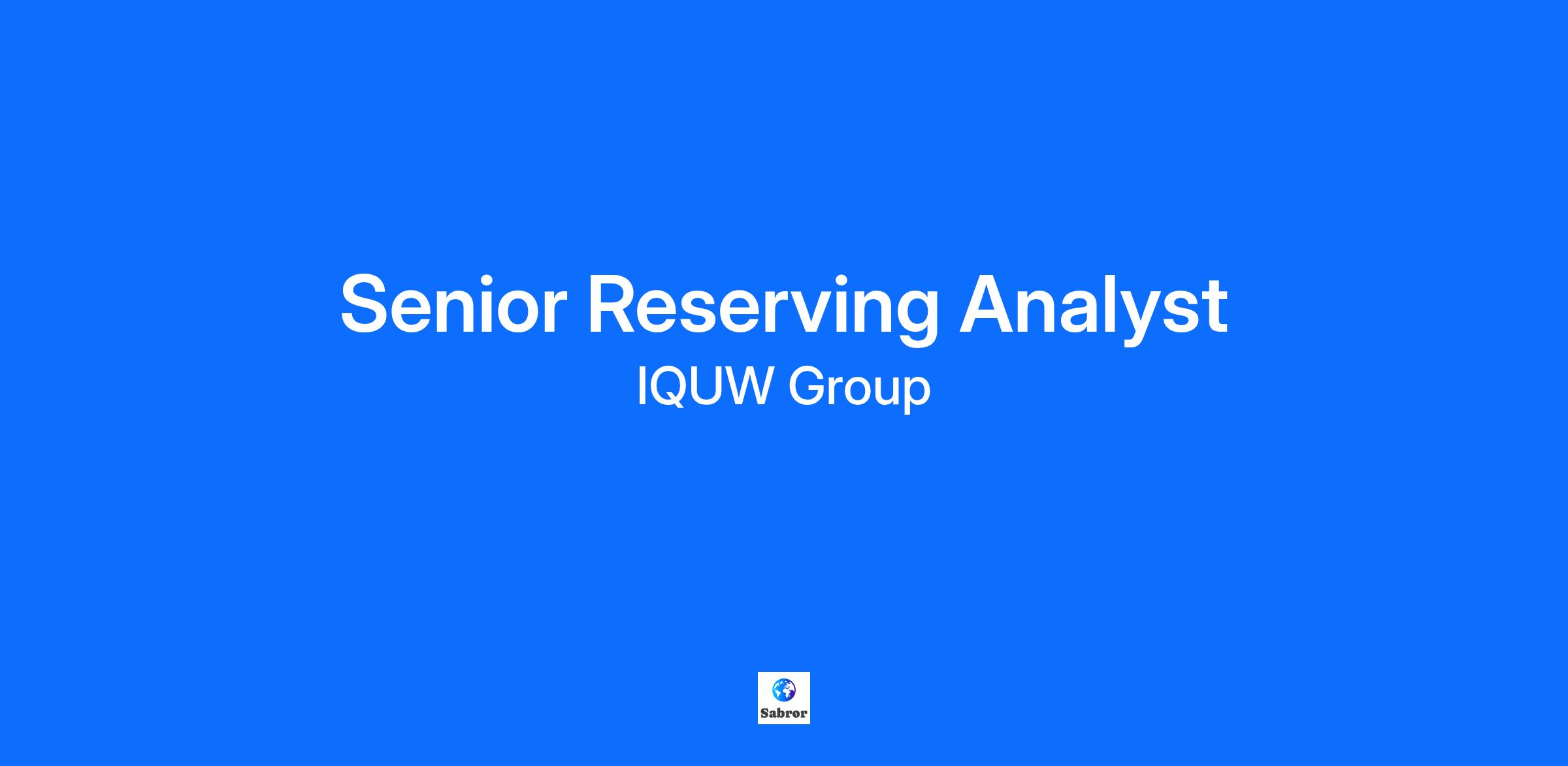 Senior Reserving Analyst

IQUW Group

Sabror